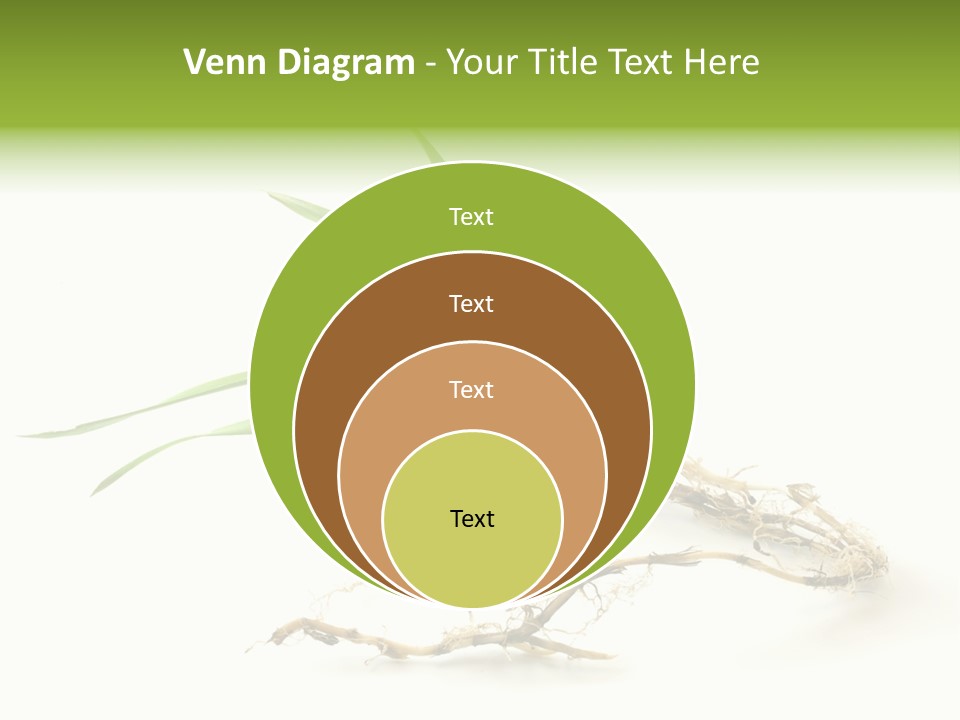 Venn Diagram - Your Title Text Here

Text

Text

Text

Text